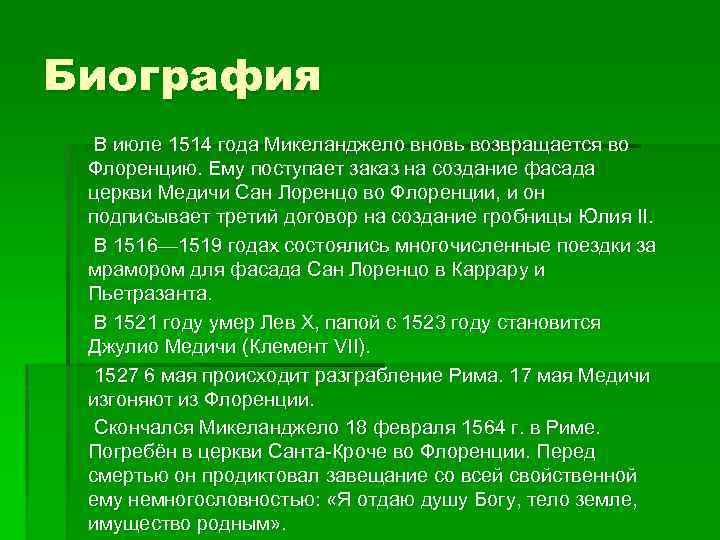 Биография

В июле 1514 года Микеланджело вновь возвращается во Флоренцию. Ему поступает заказ на создание фасада церкви Медичи Сан Лоренцо во Флоренции, и он подписывает третий договор на создание гробницы Юлия II.

В 1516—1519 годах состоялись многочисленные поездки за мрамором для фасада Сан Лоренцо в Каррару и Пьетразанта.

В 1521 году умер Лев X, папой с 1523 году становится Джулио Медичи (Клемент VII).

1527 6 мая происходит разграбление Рима. 17 мая Медичи изгоняют из Флоренции.

Скончался Микеланджело 18 февраля 1564 г. в Риме. Погребён в церкви Санта-Кроче во Флоренции. Перед смертью он продиктовал завещание со всей свойственной ему немногословностью: «Я отдаю душу Богу, тело земле, имущество родным».